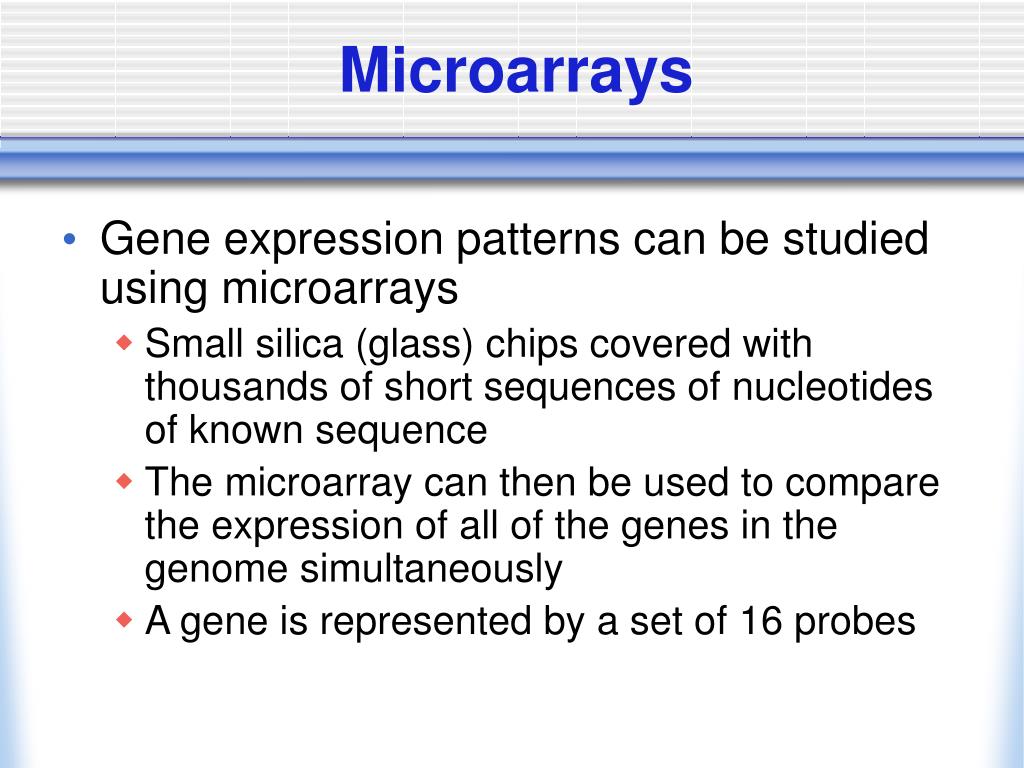 Microarrays

• Gene expression patterns can be studied using microarrays
◆ Small silica (glass) chips covered with thousands of short sequences of nucleotides of known sequence
◆ The microarray can then be used to compare the expression of all of the genes in the genome simultaneously
◆ A gene is represented by a set of 16 probes